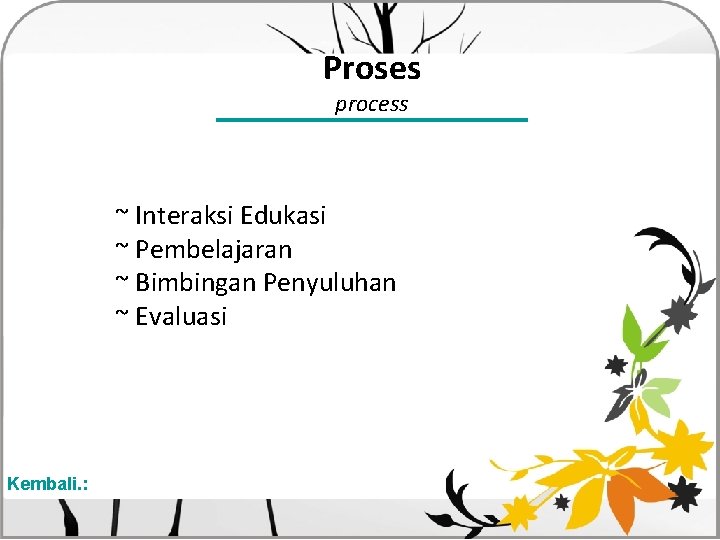 Proses
process

~ Interaksi Edukasi
~ Pembelajaran
~ Bimbingan Penyuluhan
~ Evaluasi

Kembali.: